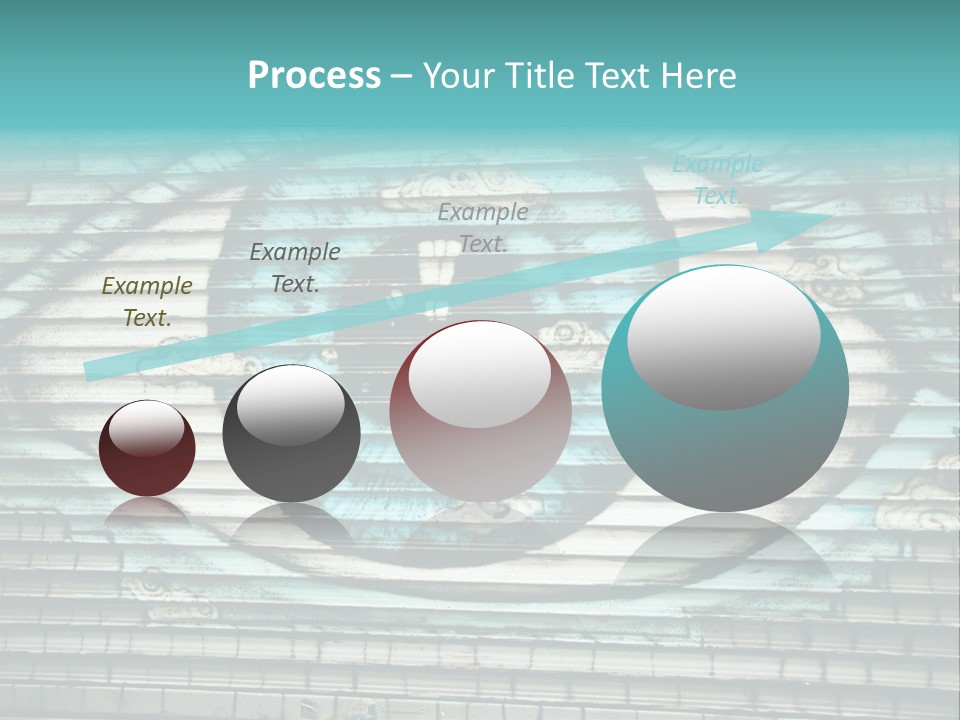 Process – Your Title Text Here

Example Text.

Example Text.

Example Text.

Example Text.